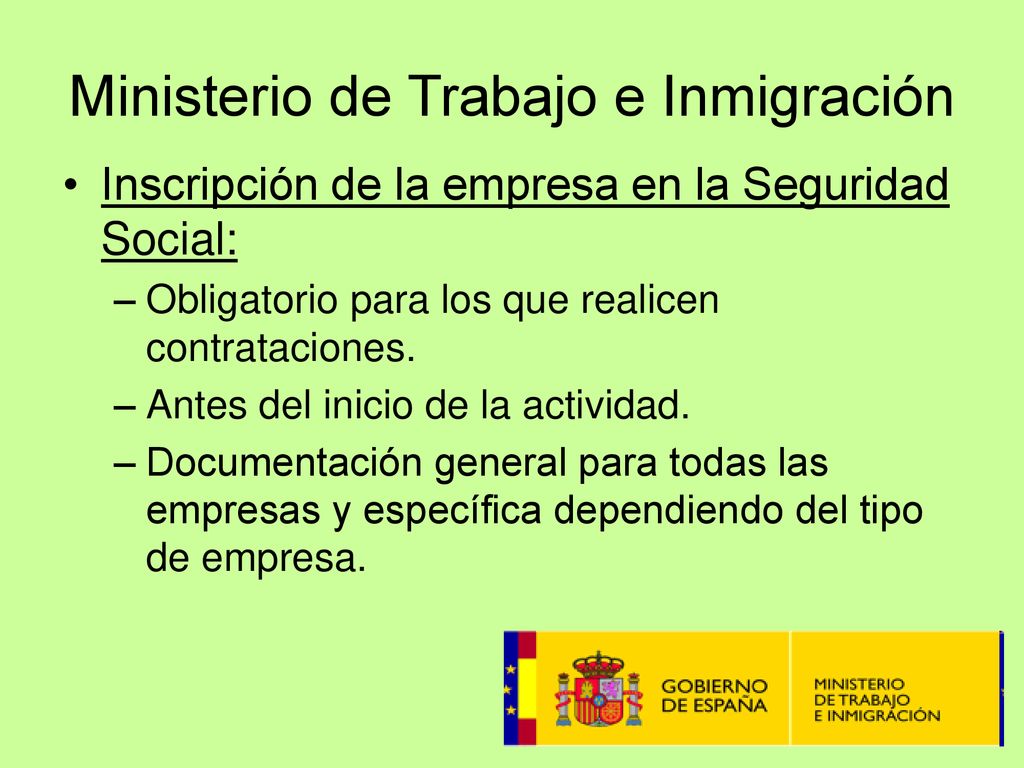 Ministerio de Trabajo e Inmigración

• Inscripción de la empresa en la Seguridad Social:
– Obligatorio para los que realicen contrataciones.
– Antes del inicio de la actividad.
– Documentación general para todas las empresas y específica dependiendo del tipo de empresa.

GOBIERNO DE ESPAÑA

MINISTERIO DE TRABAJO E INMIGRACIÓN